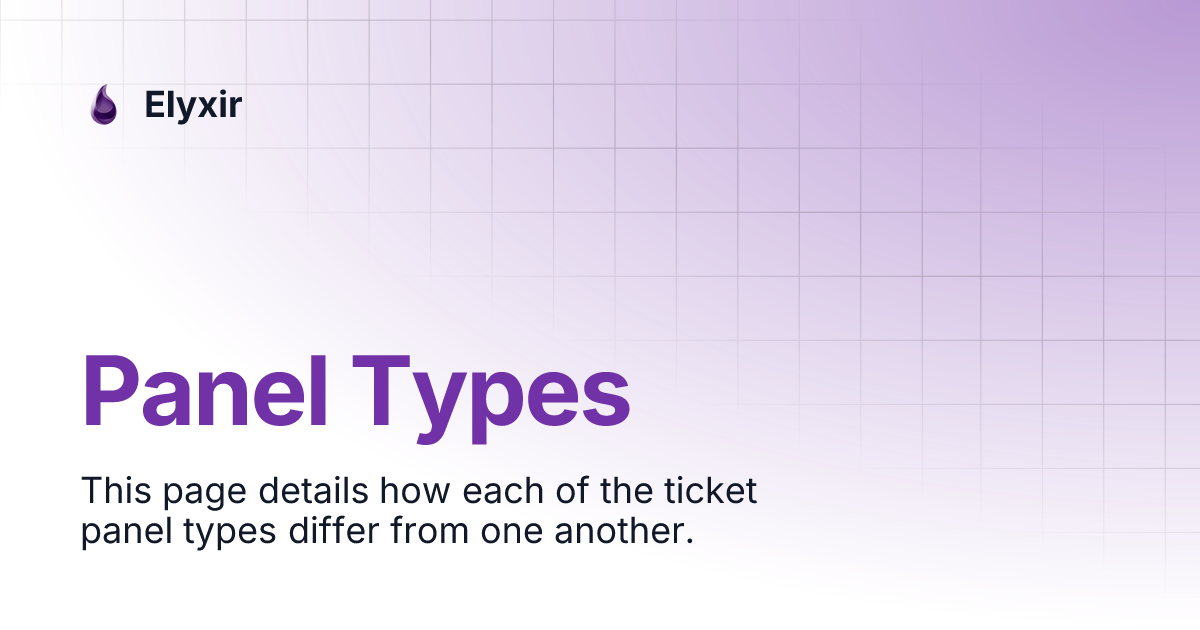 Elyxir

Panel Types

This page details how each of the ticket panel types differ from one another.